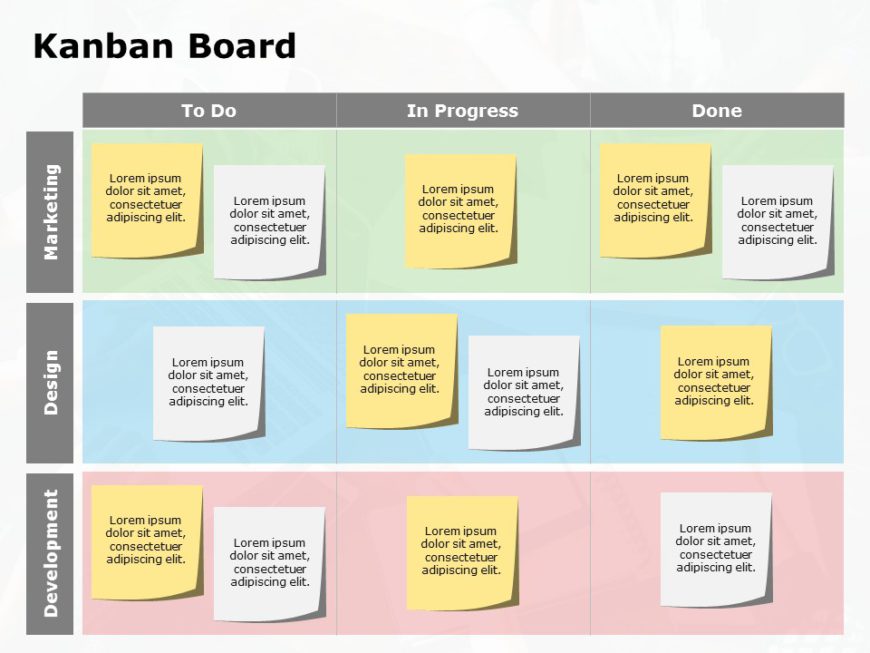 Kanban Board

| | To Do | In Progress | Done |
|---|---|---|---|
| Marketing | Lorem ipsum dolor sit amet, consectetuer adipiscing elit. Lorem ipsum dolor sit amet, consectetuer adipiscing elit. | Lorem ipsum dolor sit amet, consectetuer adipiscing elit. | Lorem ipsum dolor sit amet, consectetuer adipiscing elit. Lorem ipsum dolor sit amet, consectetuer adipiscing elit. |
| Design | Lorem ipsum dolor sit amet, consectetuer adipiscing elit. | Lorem ipsum dolor sit amet, consectetuer adipiscing elit. Lorem ipsum dolor sit amet, consectetuer adipiscing elit. | Lorem ipsum dolor sit amet, consectetuer adipiscing elit. |
| Development | Lorem ipsum dolor sit amet, consectetuer adipiscing elit. Lorem ipsum dolor sit amet, consectetuer adipiscing elit. | Lorem ipsum dolor sit amet, consectetuer adipiscing elit. | Lorem ipsum dolor sit amet, consectetuer adipiscing elit. |